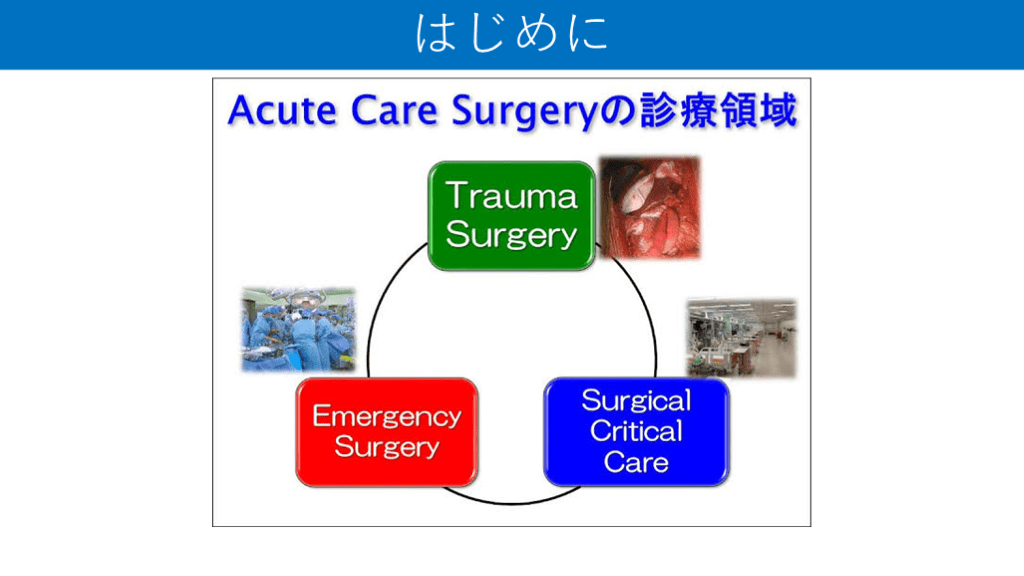 はじめに

Acute Care Surgeryの診療領域

Trauma Surgery

Emergency Surgery

Surgical Critical Care